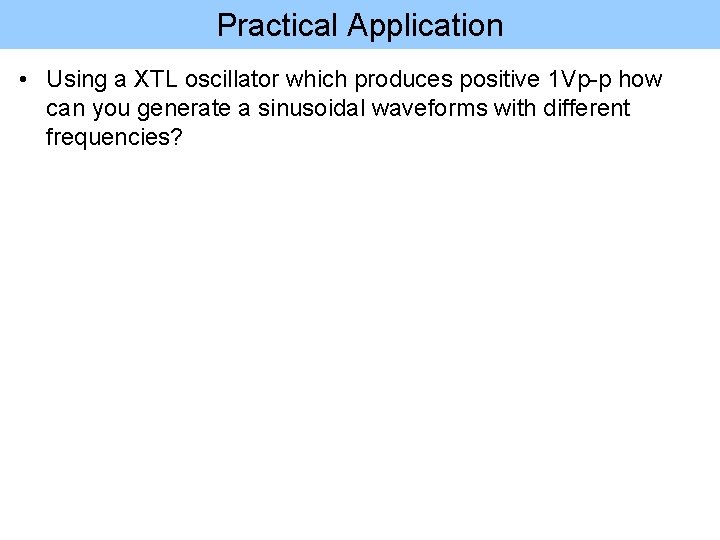 Practical Application

• Using a XTL oscillator which produces positive 1Vp-p how can you generate a sinusoidal waveforms with different frequencies?